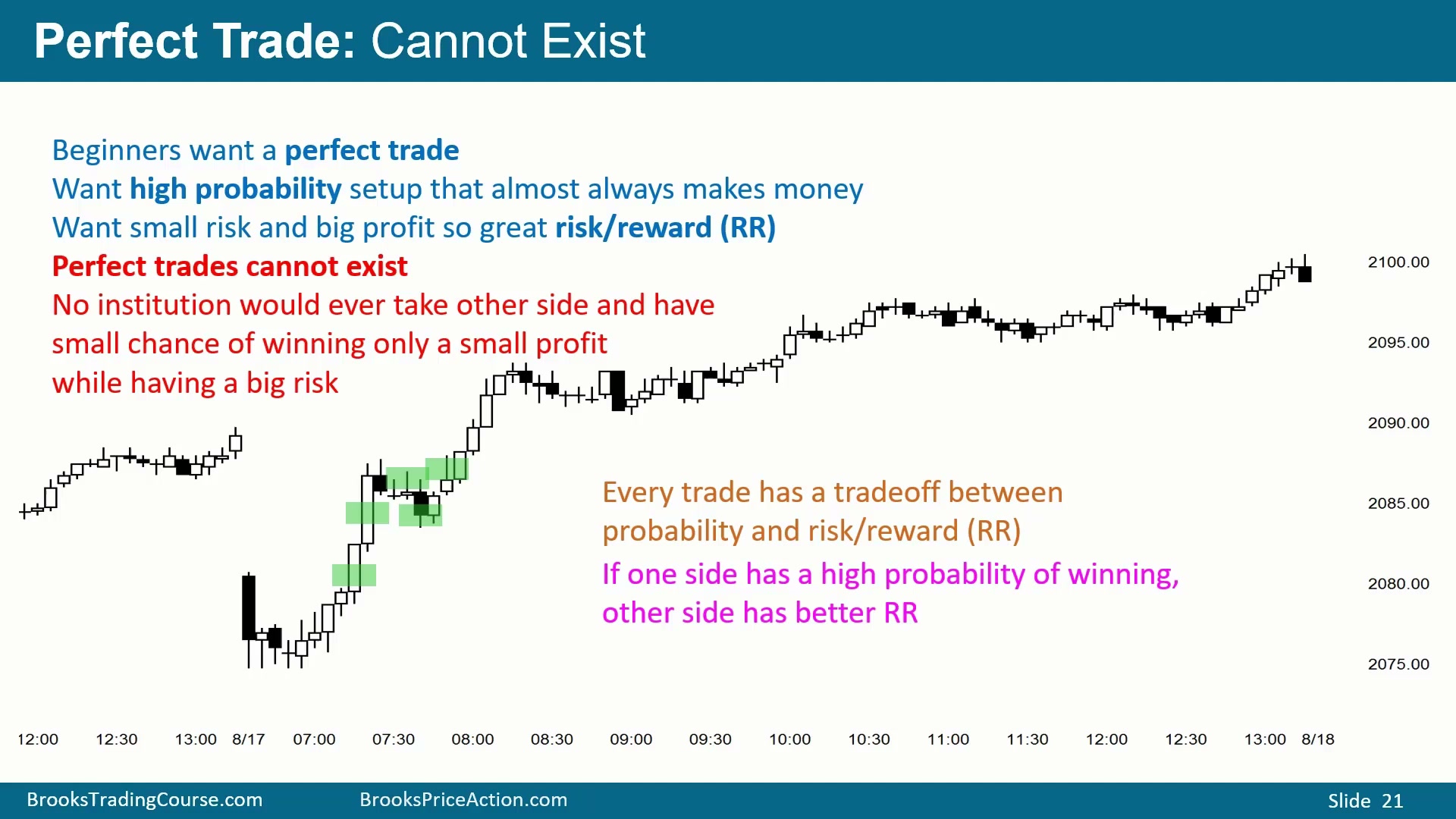 Perfect Trade: Cannot Exist

Beginners want a perfect trade
Want high probability setup that almost always makes money
Want small risk and big profit so great risk/reward (RR)
Perfect trades cannot exist
No institution would ever take other side and have small chance of winning only a small profit while having a big risk

Every trade has a tradeoff between probability and risk/reward (RR)

If one side has a high probability of winning, other side has better RR

2100.00
2095.00
2090.00
2085.00
2080.00
2075.00

12:00 12:30 13:00 8/17 07:00 07:30 08:00 08:30 09:00 09:30 10:00 10:30 11:00 11:30 12:00 12:30 13:00 8/18

BrooksTradingCourse.com BrooksPriceAction.com Slide 21